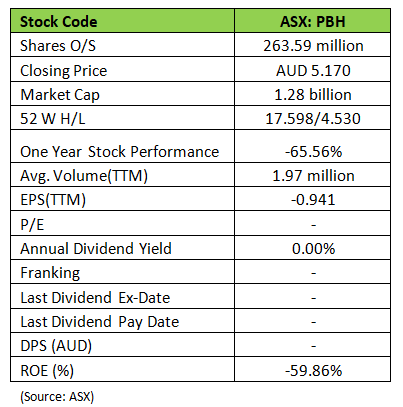 | Stock Code | ASX: PBH |
|---|---|
| Shares O/S | 263.59 million |
| Closing Price | AUD 5.170 |
| Market Cap | 1.28 billion |
| 52 W H/L | 17.598/4.530 |
| One Year Stock Performance | -65.56% |
| Avg. Volume(TTM) | 1.97 million |
| EPS(TTM) | -0.941 |
| P/E | - |
| Annual Dividend Yield | 0.00% |
| Franking | - |
| Last Dividend Ex-Date | - |
| Last Dividend Pay Date | - |
| DPS (AUD) | - |
| ROE (%) | -59.86% |

(Source: ASX)